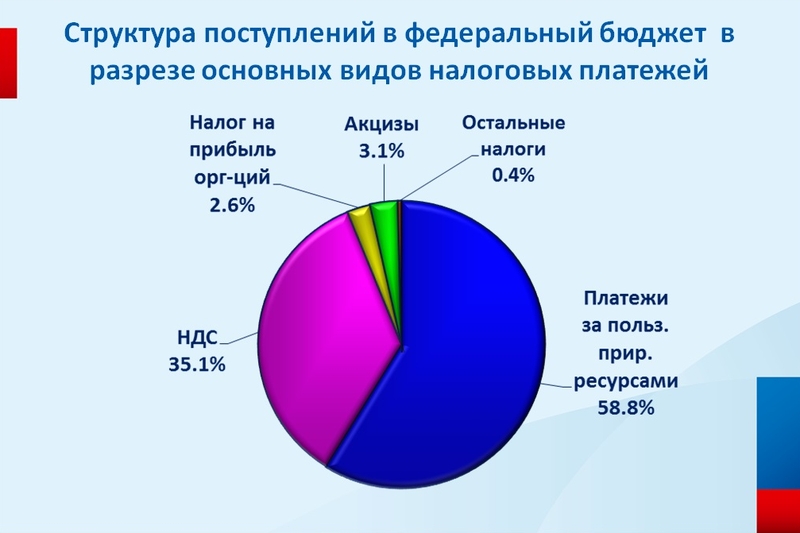 Структура поступлений в федеральный бюджет в разрезе основных видов налоговых платежей

Налог на прибыль орг-ций 2.6%

Акцизы 3.1%

Остальные налоги 0.4%

НДС 35.1%

Платежи за польз. прир. ресурсами 58.8%